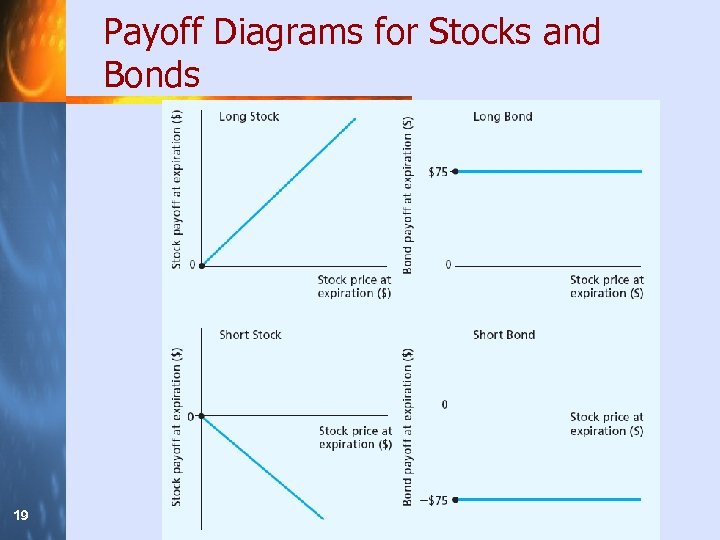 Payoff Diagrams for Stocks and Bonds

Long Stock

Stock payoff at expiration ($)

0

Stock price at expiration ($)

Long Bond

Bond payoff at expiration ($)

$75

0

Stock price at expiration ($)

Short Stock

Stock payoff at expiration ($)

0

Stock price at expiration ($)

Short Bond

Bond payoff at expiration ($)

0

Stock price at expiration ($)

−$75

19